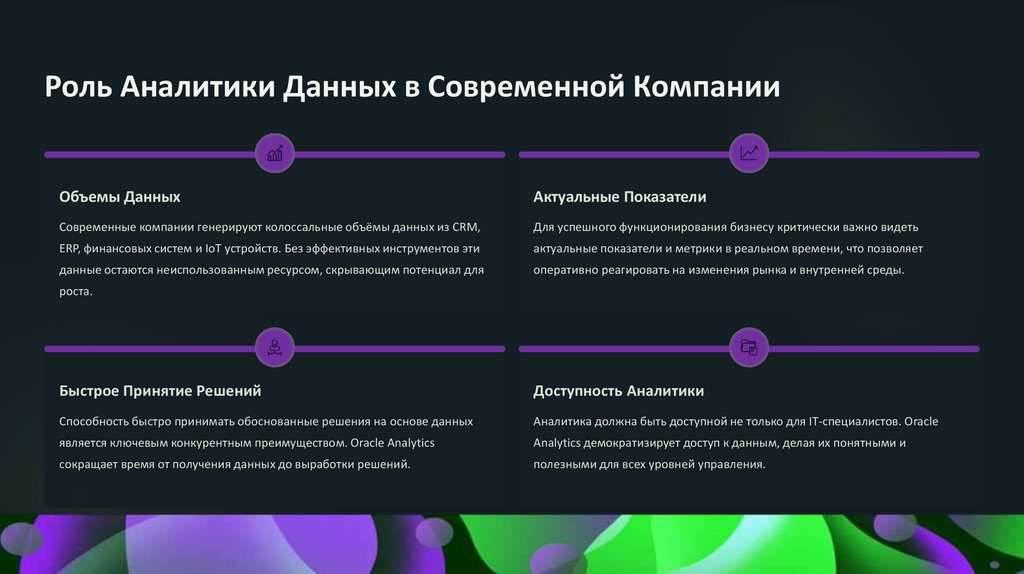 Роль Аналитики Данных в Современной Компании

Объемы Данных

Современные компании генерируют колоссальные объёмы данных из CRM, ERP, финансовых систем и IoT устройств. Без эффективных инструментов эти данные остаются неиспользованным ресурсом, скрывающим потенциал для роста.

Актуальные Показатели

Для успешного функционирования бизнесу критически важно видеть актуальные показатели и метрики в реальном времени, что позволяет оперативно реагировать на изменения рынка и внутренней среды.

Быстрое Принятие Решений

Способность быстро принимать обоснованные решения на основе данных является ключевым конкурентным преимуществом. Oracle Analytics сокращает время от получения данных до выработки решений.

Доступность Аналитики

Аналитика должна быть доступной не только для IT-специалистов. Oracle Analytics демократизирует доступ к данным, делая их понятными и полезными для всех уровней управления.